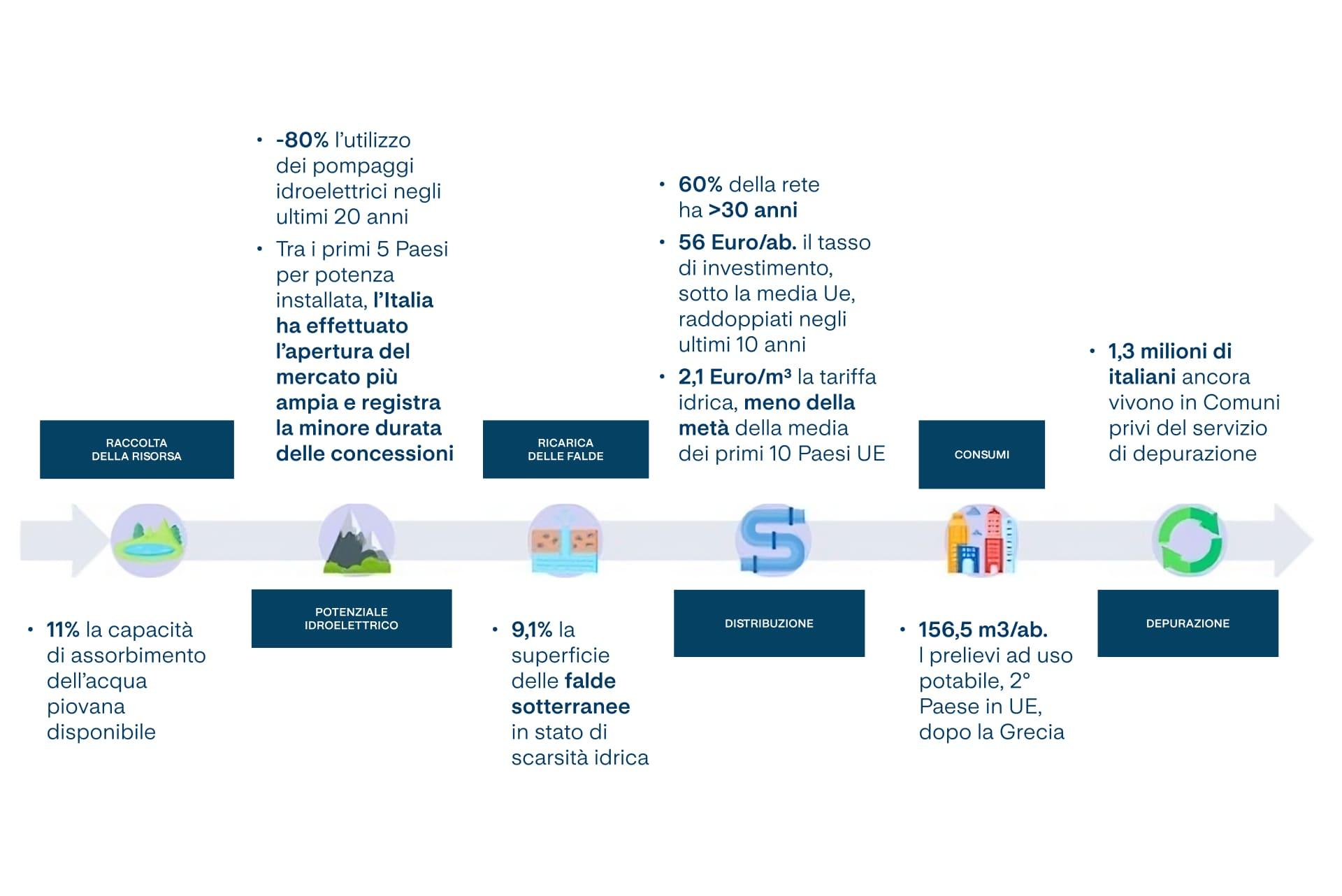 RACCOLTA DELLA RISORSA

• 11% la capacità di assorbimento dell'acqua piovana disponibile

• -80% l'utilizzo dei pompaggi idroelettrici negli ultimi 20 anni

• Tra i primi 5 Paesi per potenza installata, l'Italia ha effettuato l'apertura del mercato più ampia e registra la minore durata delle concessioni

POTENZIALE IDROELETTRICO

RICARICA DELLE FALDE

• 9,1% la superficie delle falde sotterranee in stato di scarsità idrica

• 60% della rete ha >30 anni

• 56 Euro/ab. il tasso di investimento, sotto la media Ue, raddoppiati negli ultimi 10 anni

• 2,1 Euro/m³ la tariffa idrica, meno della metà della media dei primi 10 Paesi UE

DISTRIBUZIONE

CONSUMI

• 156,5 m3/ab. I prelievi ad uso potabile, 2° Paese in UE, dopo la Grecia

• 1,3 milioni di italiani ancora vivono in Comuni privi del servizio di depurazione

DEPURAZIONE